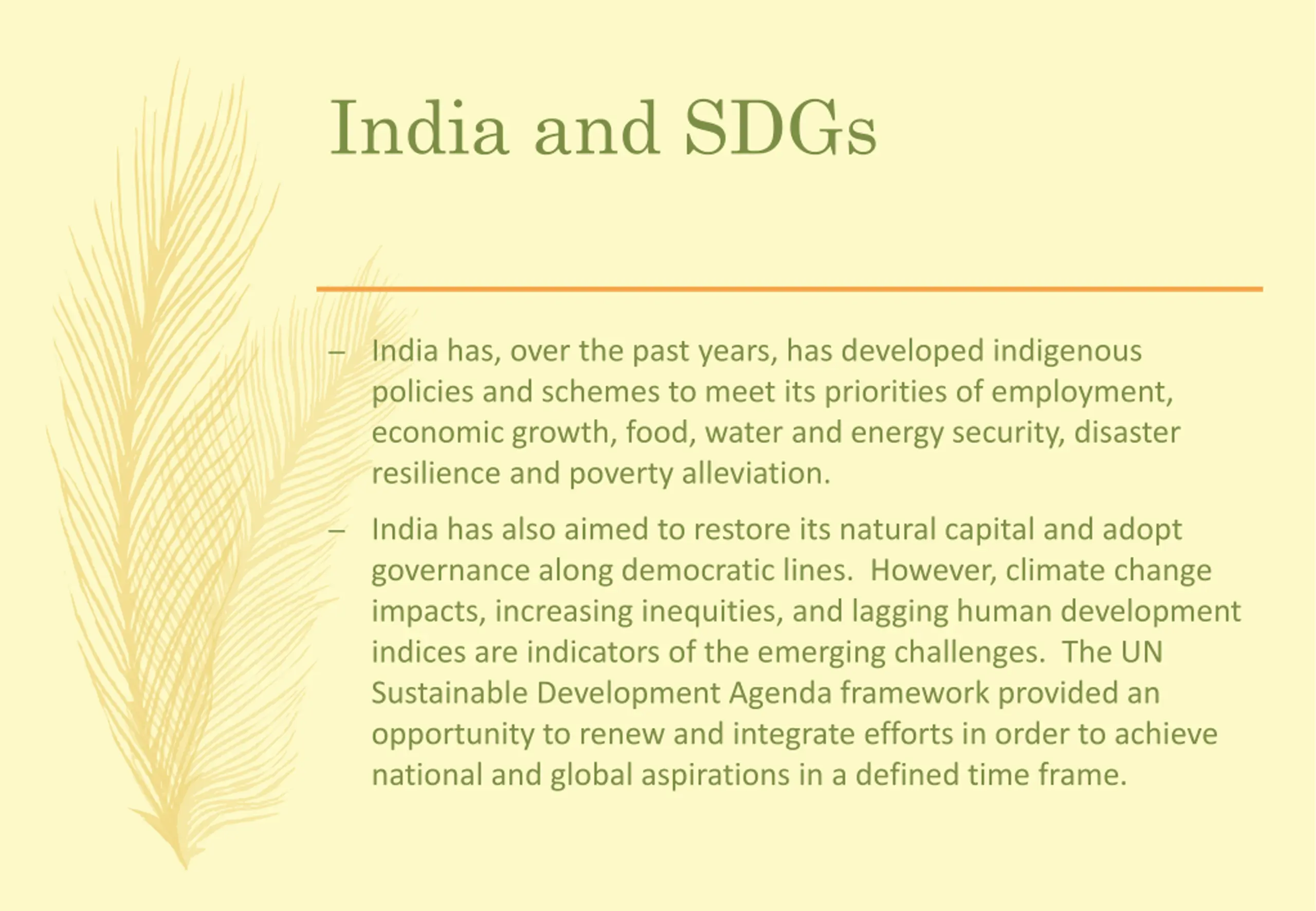 India and SDGs

– India has, over the past years, has developed indigenous policies and schemes to meet its priorities of employment, economic growth, food, water and energy security, disaster resilience and poverty alleviation.

– India has also aimed to restore its natural capital and adopt governance along democratic lines. However, climate change impacts, increasing inequities, and lagging human development indices are indicators of the emerging challenges. The UN Sustainable Development Agenda framework provided an opportunity to renew and integrate efforts in order to achieve national and global aspirations in a defined time frame.